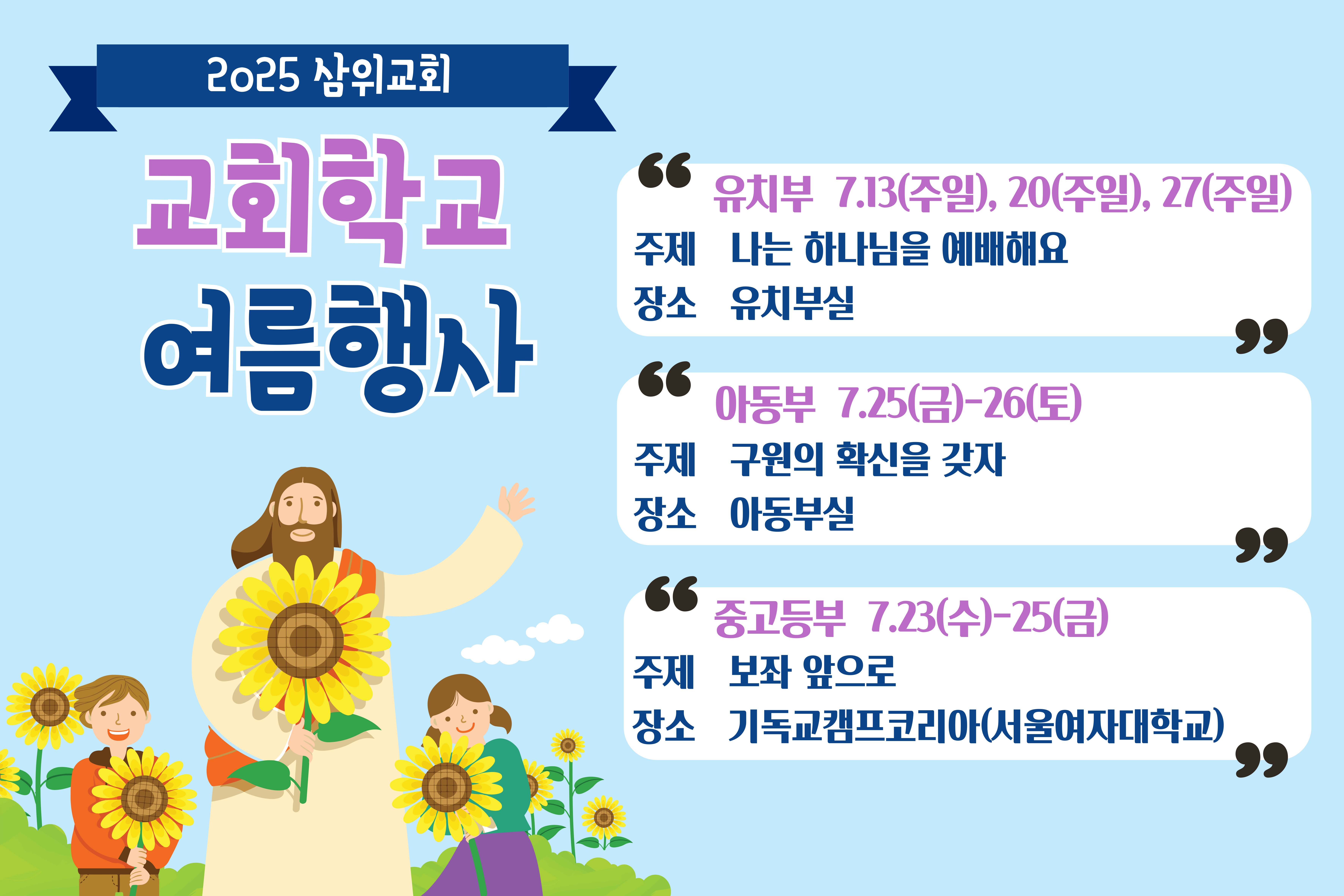 2025 삼위교회

교회학교
여름행사

“ 유치부 7.13(주일), 20(주일), 27(주일)
주제 나는 하나님을 예배해요
장소 유치부실 ”

“ 아동부 7.25(금)-26(토)
주제 구원의 확신을 갖자
장소 아동부실 ”

“ 중고등부 7.23(수)-25(금)
주제 보좌 앞으로
장소 기독교캠프코리아(서울여자대학교) ”